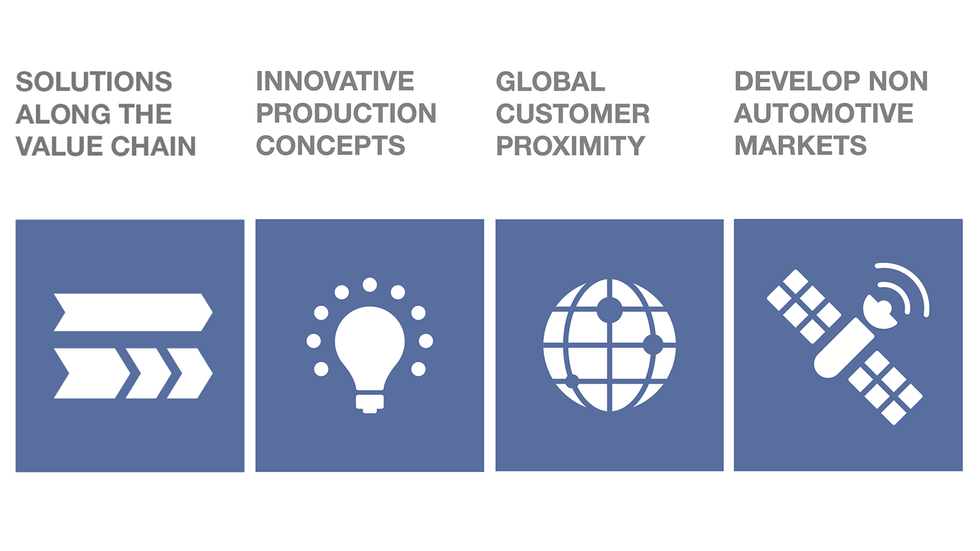 SOLUTIONS ALONG THE VALUE CHAIN

INNOVATIVE PRODUCTION CONCEPTS

GLOBAL CUSTOMER PROXIMITY

DEVELOP NON AUTOMOTIVE MARKETS